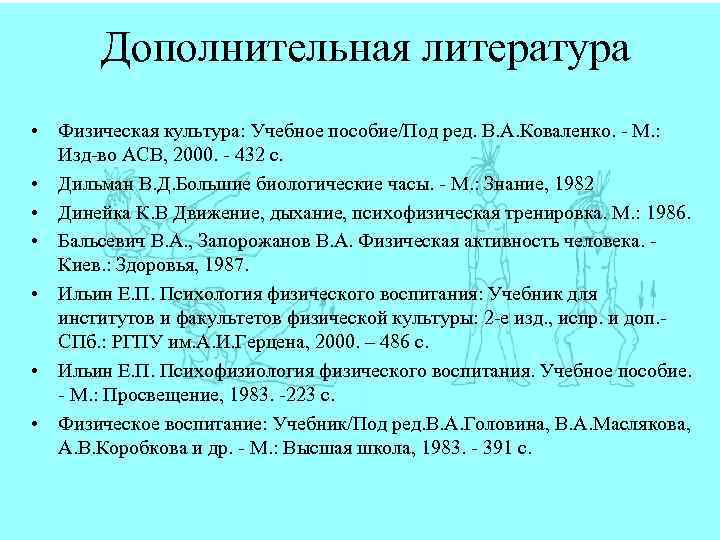 Дополнительная литература

• Физическая культура: Учебное пособие/Под ред. В.А.Коваленко. - М.: Изд-во АСВ, 2000. - 432 с.
• Дильман В.Д.Большие биологические часы. - М.: Знание, 1982
• Динейка К.В Движение, дыхание, психофизическая тренировка. М.: 1986.
• Бальсевич В.А., Запорожанов В.А. Физическая активность человека. - Киев.: Здоровья, 1987.
• Ильин Е.П. Психология физического воспитания: Учебник для институтов и факультетов физической культуры: 2-е изд., испр. и доп.- СПб.: РГПУ им.А.И.Герцена, 2000. – 486 с.
• Ильин Е.П. Психофизиология физического воспитания. Учебное пособие. - М.: Просвещение, 1983. -223 с.
• Физическое воспитание: Учебник/Под ред.В.А.Головина, В.А.Маслякова, А.В.Коробкова и др. - М.: Высшая школа, 1983. - 391 с.